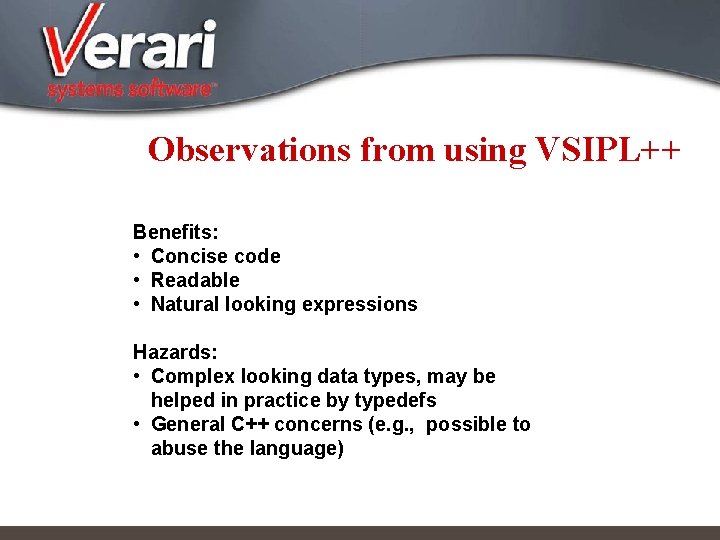 Verari
systems software

Observations from using VSIPL++

Benefits:
• Concise code
• Readable
• Natural looking expressions

Hazards:
• Complex looking data types, may be helped in practice by typedefs
• General C++ concerns (e.g., possible to abuse the language)